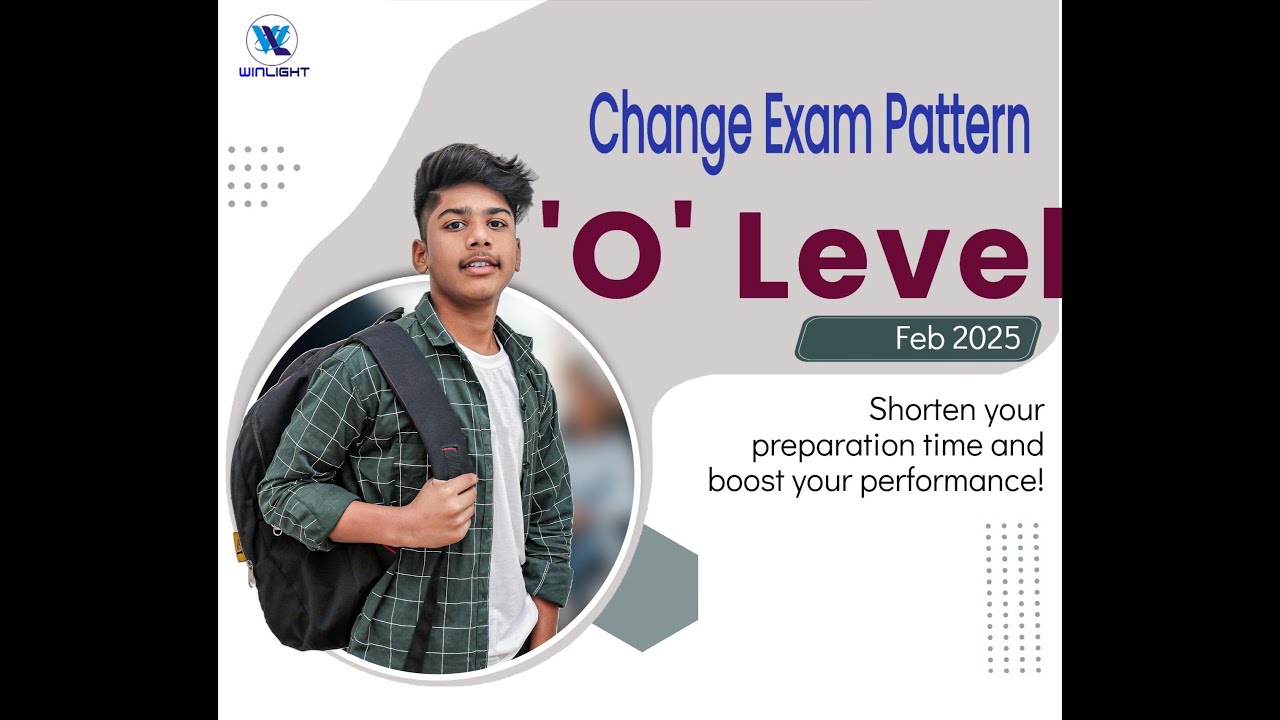 WINLIGHT

Change Exam Pattern

'O' Level

Feb 2025

Shorten your preparation time and boost your performance!